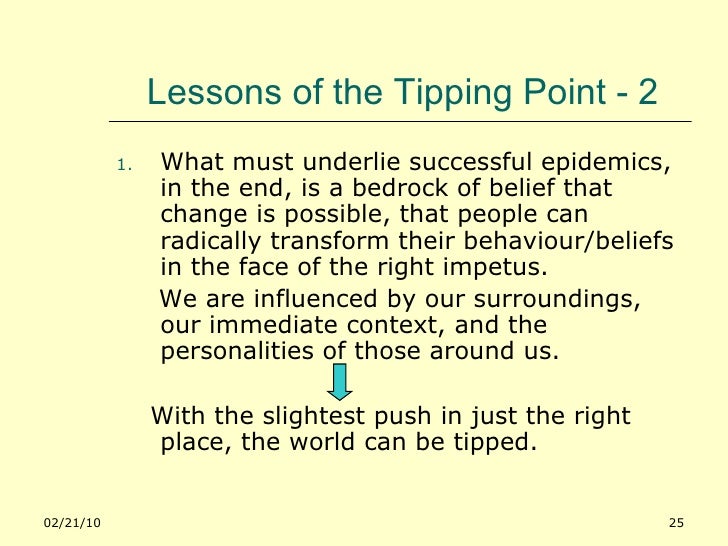 Lessons of the Tipping Point - 2

1. What must underlie successful epidemics, in the end, is a bedrock of belief that change is possible, that people can radically transform their behaviour/beliefs in the face of the right impetus.

We are influenced by our surroundings, our immediate context, and the personalities of those around us.

With the slightest push in just the right place, the world can be tipped.

02/21/10

25